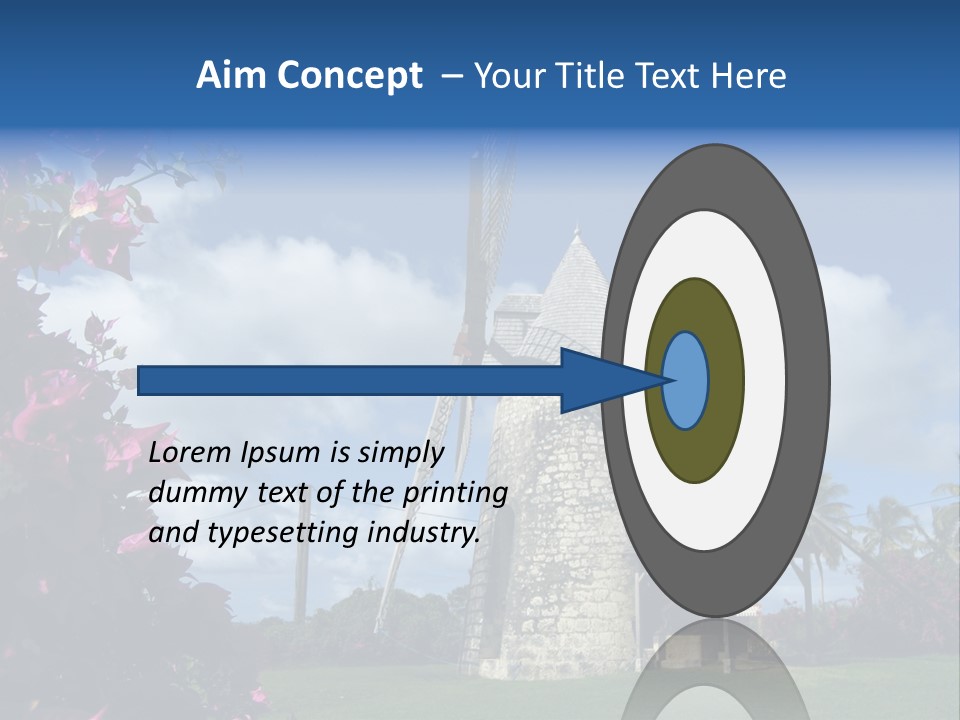 Aim Concept – Your Title Text Here

Lorem Ipsum is simply dummy text of the printing and typesetting industry.